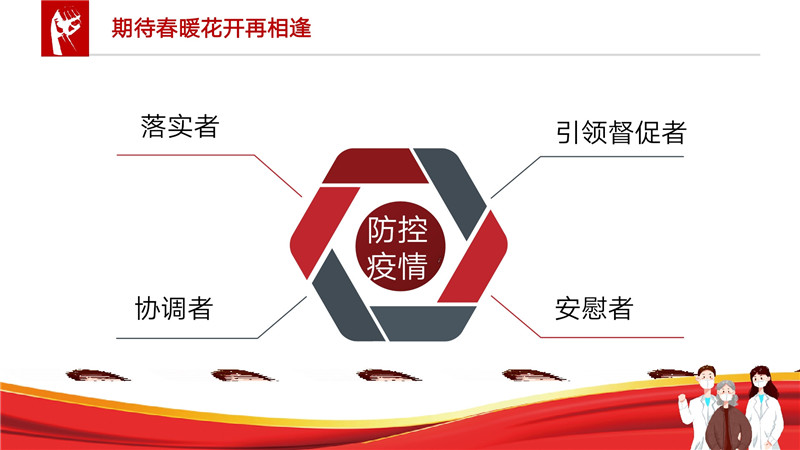 期待春暖花开再相逢

落实者

引领督促者

防控疫情

协调者

安慰者